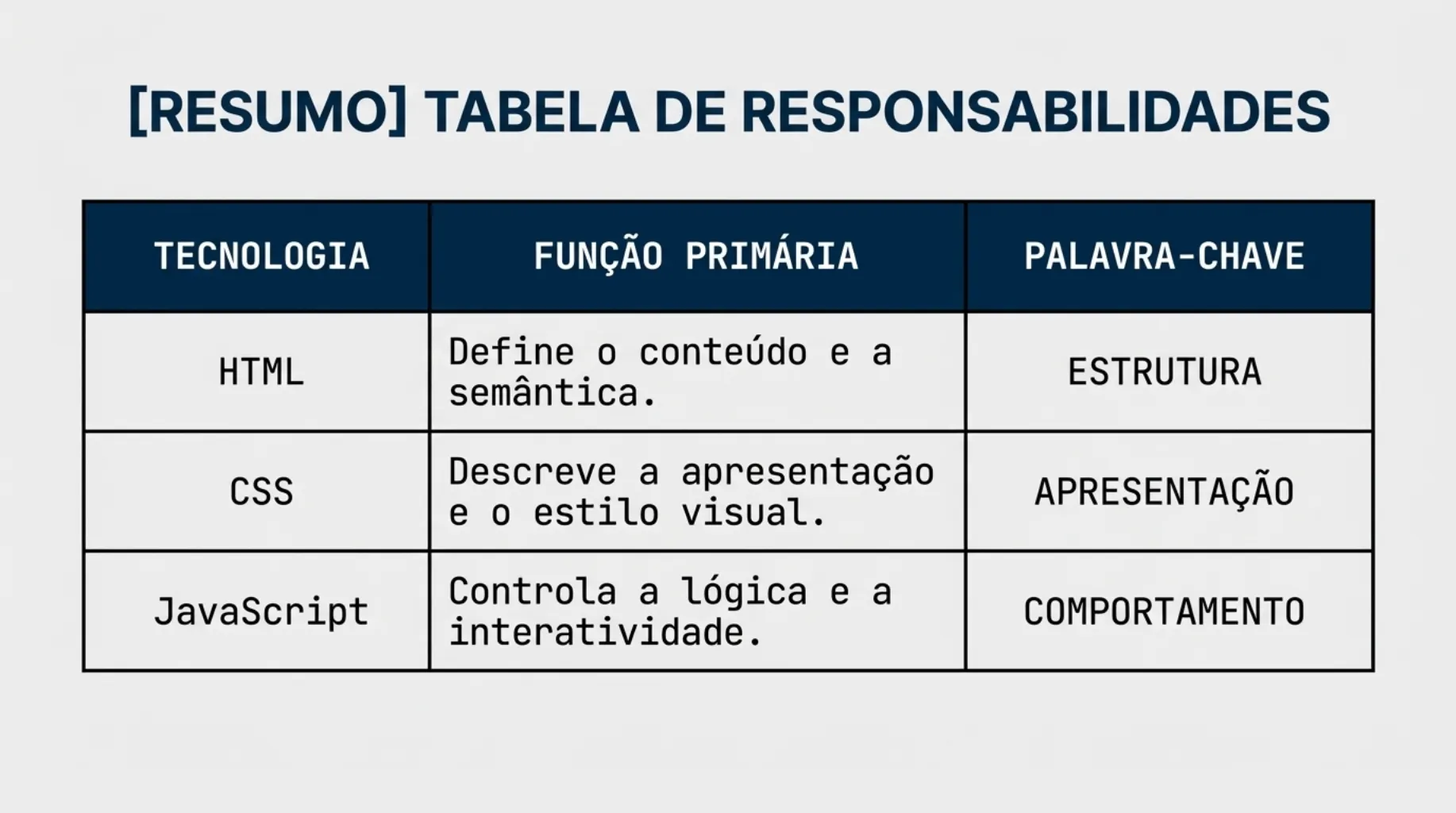 [RESUMO] TABELA DE RESPONSABILIDADES

| TECNOLOGIA | FUNÇÃO PRIMÁRIA | PALAVRA-CHAVE |
|---|---|---|
| HTML | Define o conteúdo e a semântica. | ESTRUTURA |
| CSS | Descreve a apresentação e o estilo visual. | APRESENTAÇÃO |
| JavaScript | Controla a lógica e a interatividade. | COMPORTAMENTO |